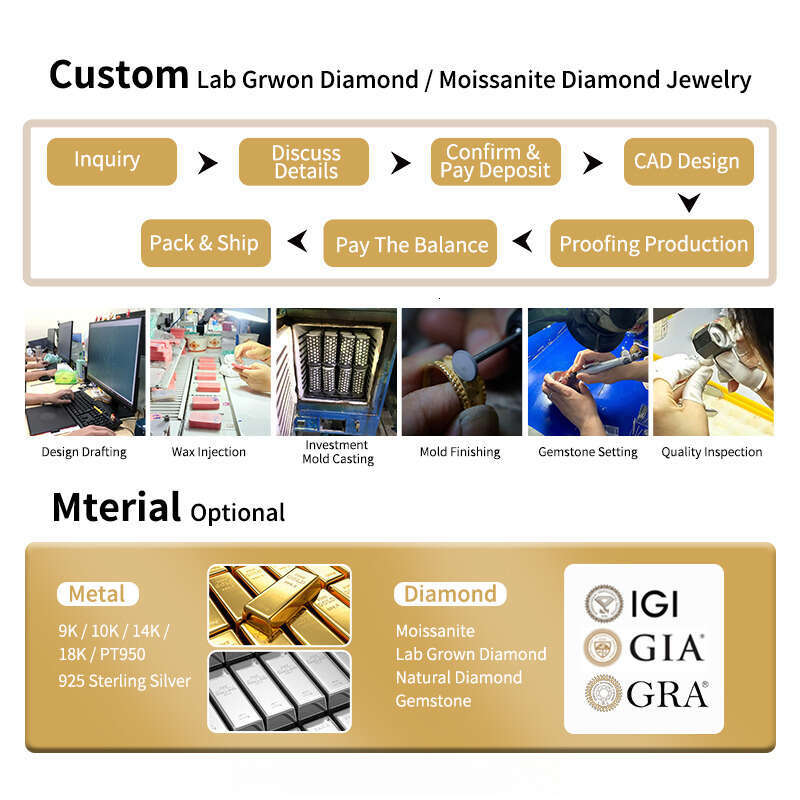 Custom Lab Grwon Diamond / Moissanite Diamond Jewelry

Inquiry

Discuss Details

Confirm & Pay Deposit

CAD Design

Proofing Production

Pay The Balance

Pack & Ship

Design Drafting

Wax Injection

Investment Mold Casting

Mold Finishing

Gemstone Setting

Quality Inspection

Mterial Optional

Metal

9K / 10K / 14K / 18K / PT950

925 Sterling Silver

Diamond

Moissanite

Lab Grown Diamond

Natural Diamond

Gemstone

IGI

GIA

GRA